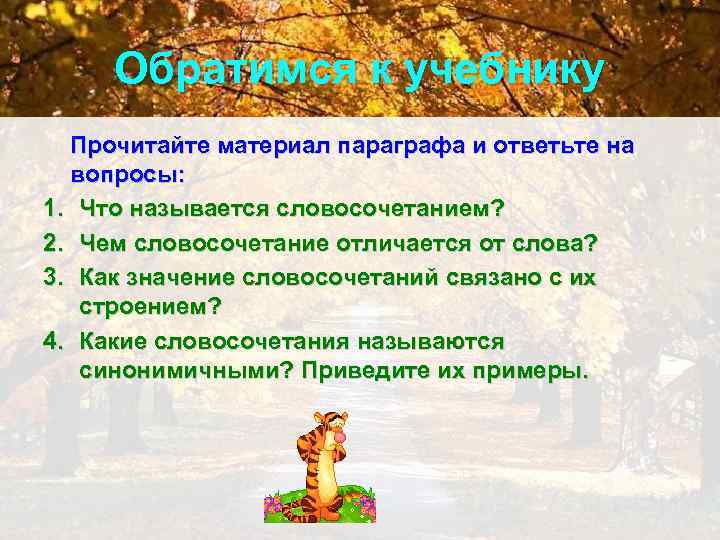 Обратимся к учебнику

Прочитайте материал параграфа и ответьте на вопросы:

1. Что называется словосочетанием?
2. Чем словосочетание отличается от слова?
3. Как значение словосочетаний связано с их строением?
4. Какие словосочетания называются синонимичными? Приведите их примеры.